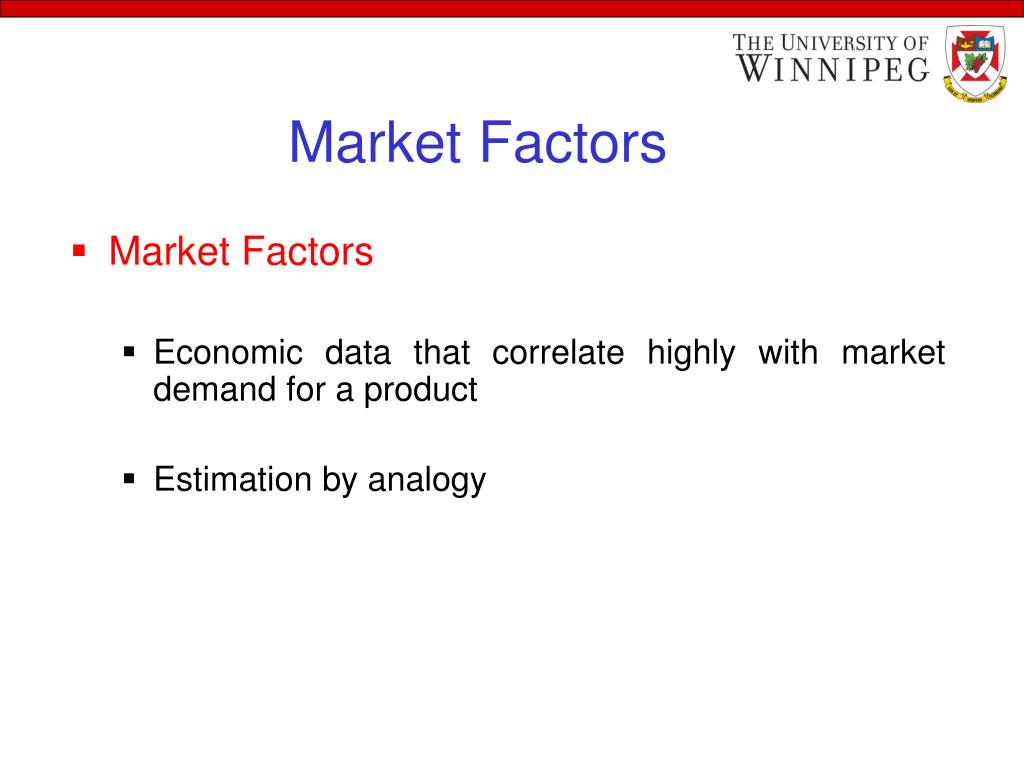 THE UNIVERSITY OF WINNIPEG

Market Factors

▪ Market Factors

▪ Economic data that correlate highly with market demand for a product

▪ Estimation by analogy